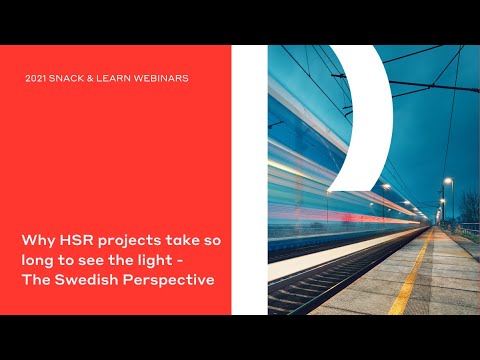 2021 SNACK & LEARN WEBINARS

Why HSR projects take so long to see the light - The Swedish Perspective